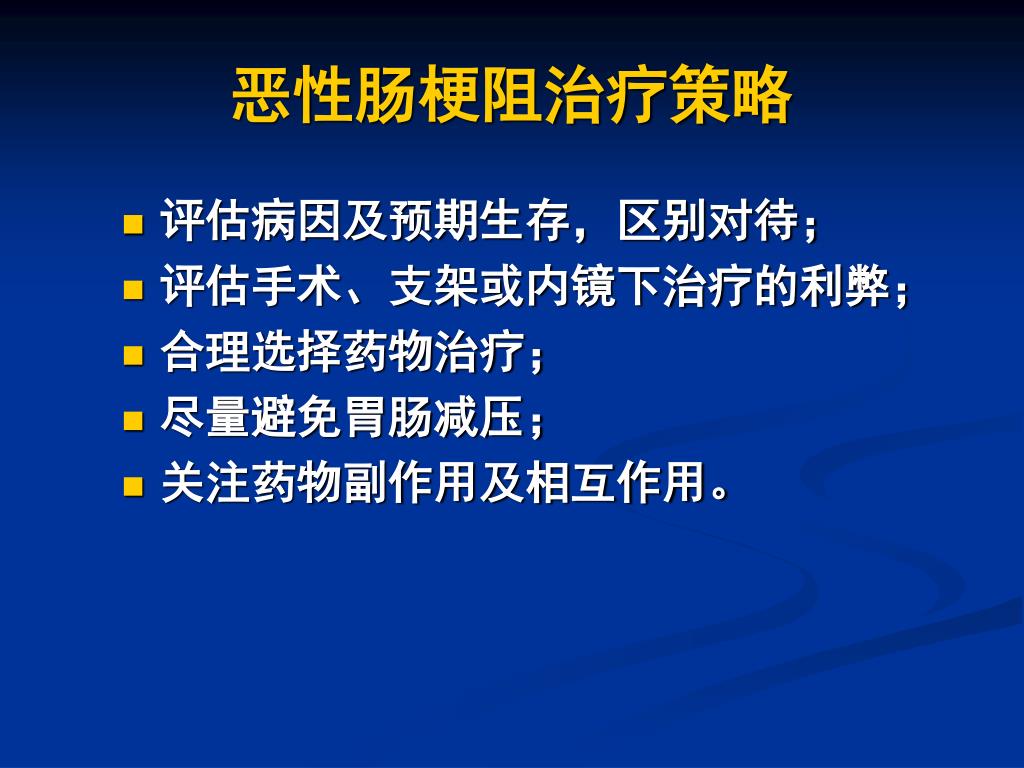 恶性肠梗阻治疗策略

- 评估病因及预期生存，区别对待；
- 评估手术、支架或内镜下治疗的利弊；
- 合理选择药物治疗；
- 尽量避免胃肠减压；
- 关注药物副作用及相互作用。